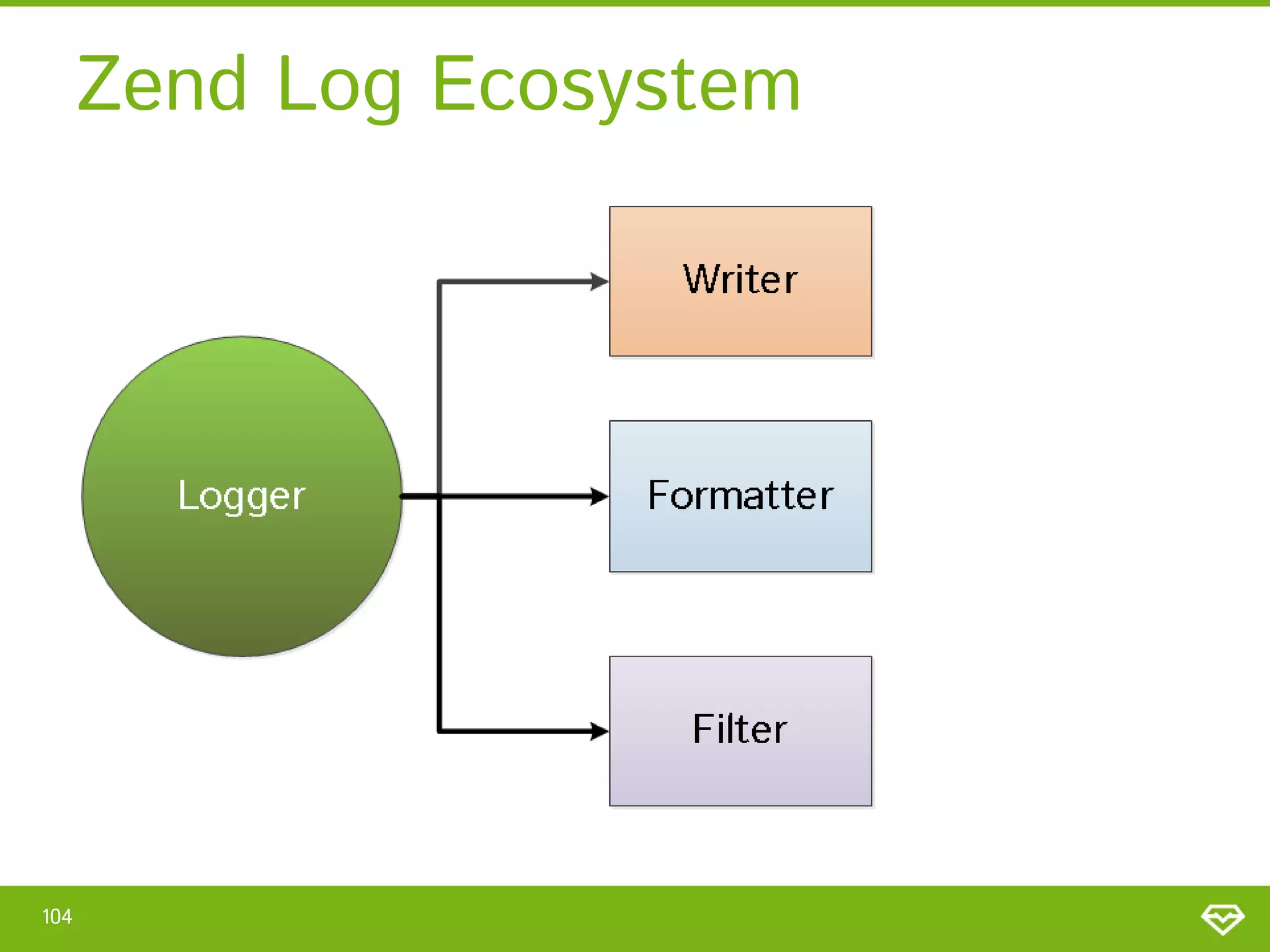 Zend Log Ecosystem

Logger

Writer

Formatter

Filter

104